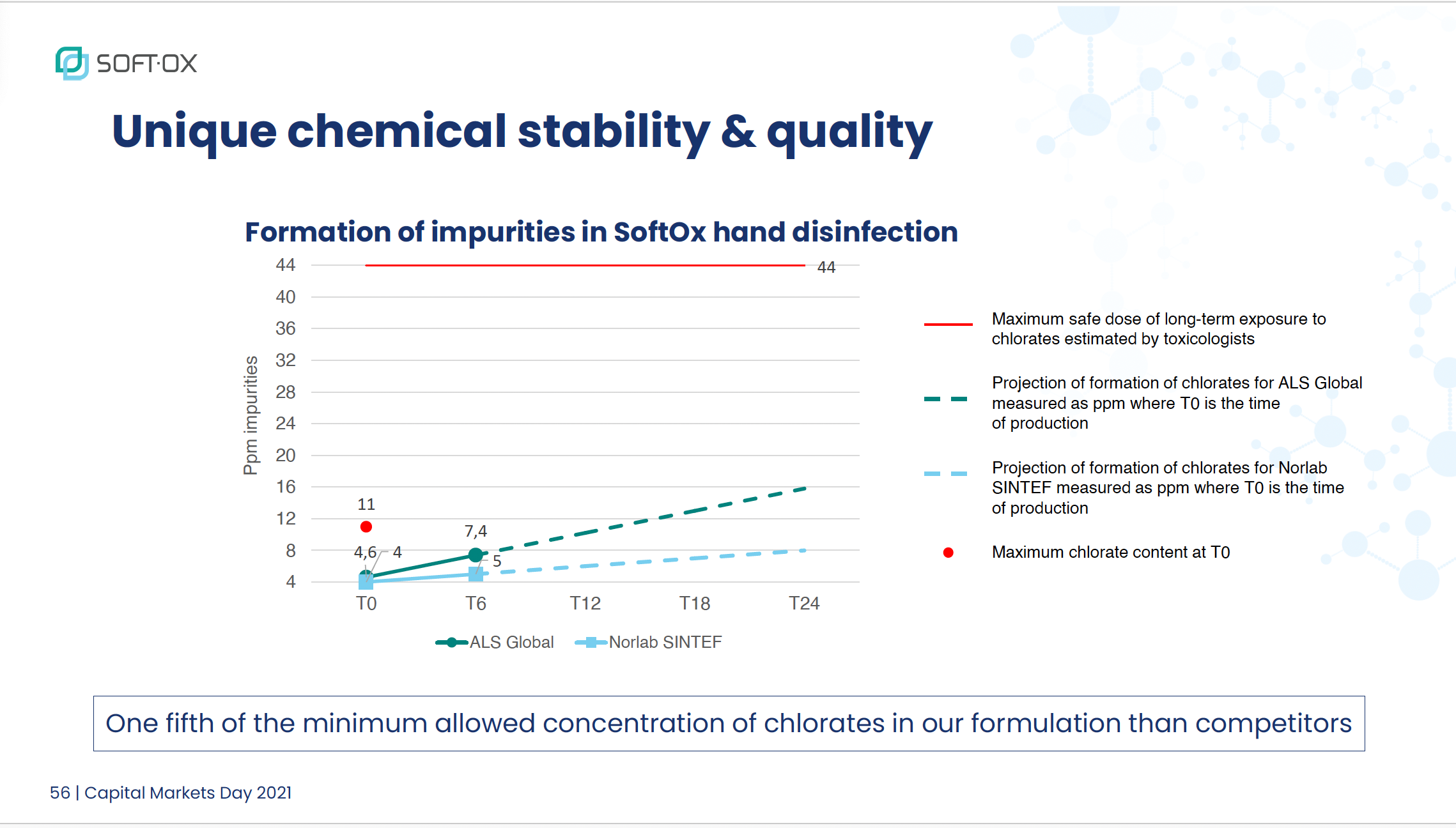 SOFT·OX

Unique chemical stability & quality

Formation of impurities in SoftOx hand disinfection

Ppm impurities

44
40
36
32
28
24
20
16
12
8
4

44
11
7,4
4,6
4
5

T0 T6 T12 T18 T24

ALS Global
Norlab SINTEF

Maximum safe dose of long-term exposure to chlorates estimated by toxicologists

Projection of formation of chlorates for ALS Global measured as ppm where T0 is the time of production

Projection of formation of chlorates for Norlab SINTEF measured as ppm where T0 is the time of production

Maximum chlorate content at T0

One fifth of the minimum allowed concentration of chlorates in our formulation than competitors

56 | Capital Markets Day 2021